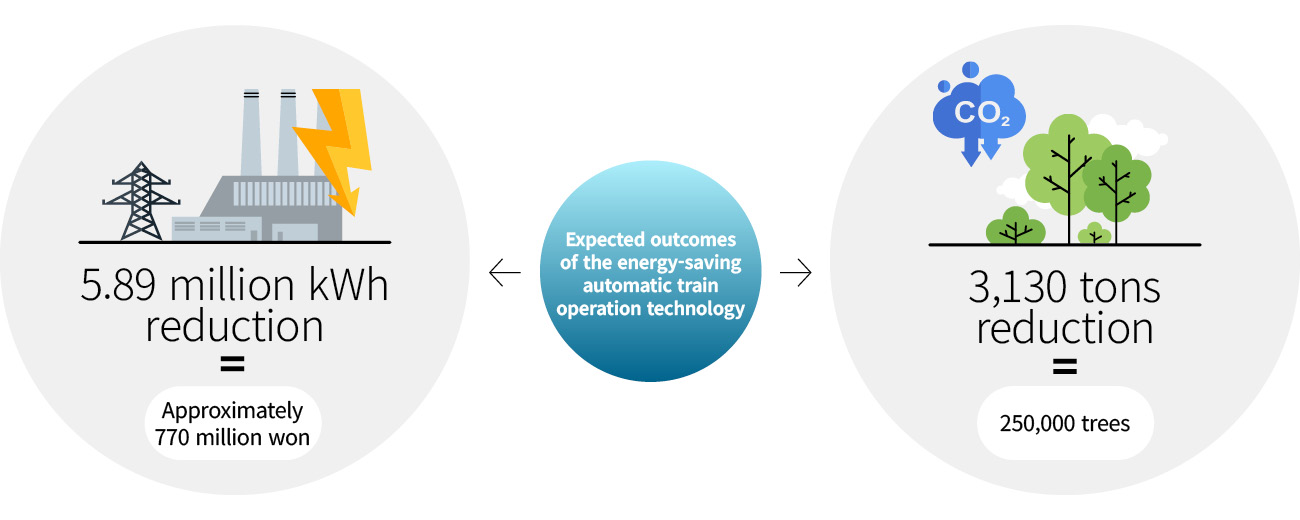 5.89 million kWh reduction
=
Approximately 770 million won

Expected outcomes of the energy-saving automatic train operation technology

$CO_2$

3,130 tons reduction
=
250,000 trees